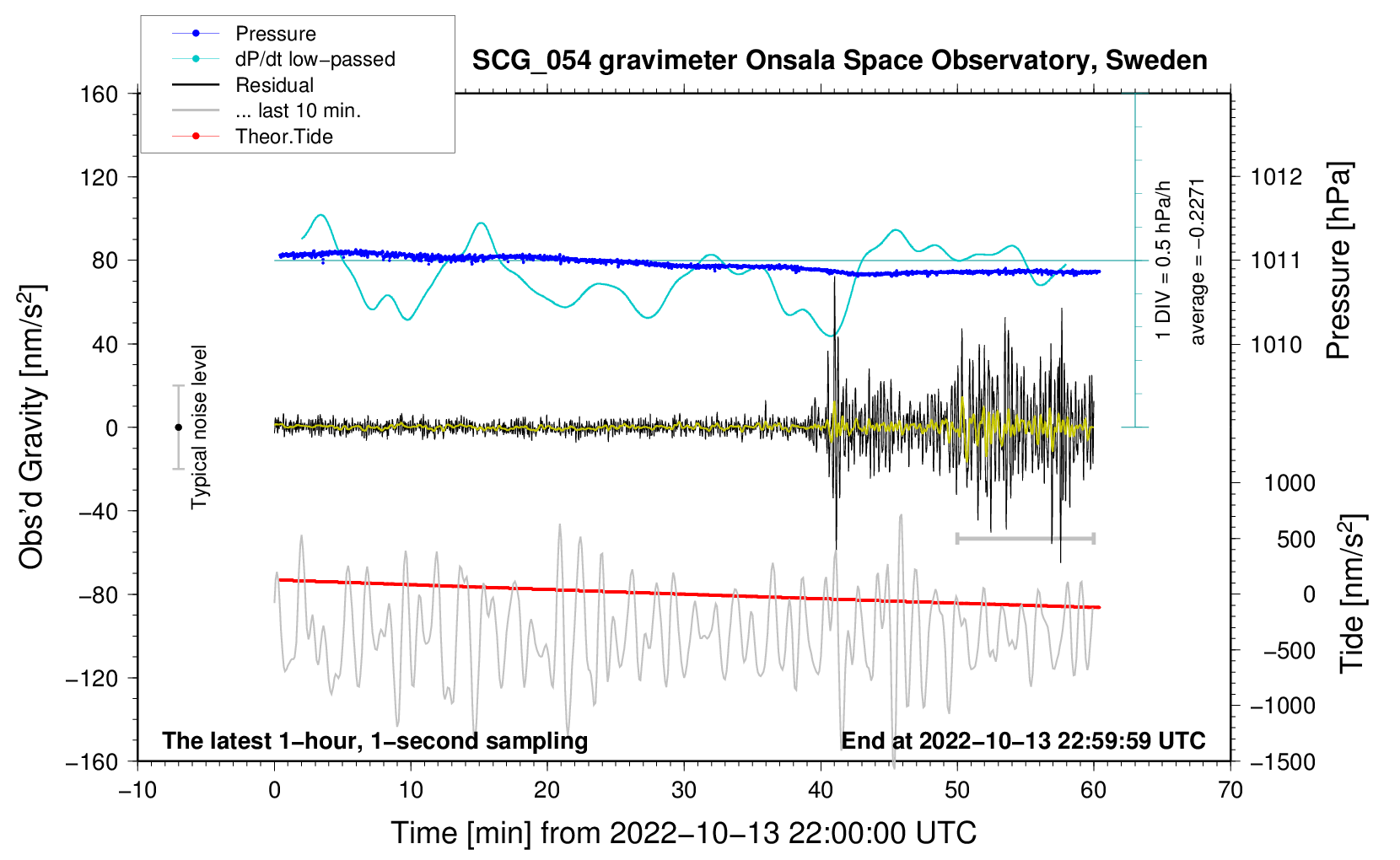 Pressure
dP/dt low−passed
Residual
... last 10 min.
Theor.Tide

SCG_054 gravimeter Onsala Space Observatory, Sweden

160
120
80
40
0
−40
−80
−120
−160

Obs'd Gravity [nm/s$^2$]

Typical noise level

1 DIV = 0.5 hPa/h
average = −0.2271

1012
1011
1010

Pressure [hPa]

1000
500
0
−500
−1000
−1500

Tide [nm/s$^2$]

The latest 1−hour, 1−second sampling

End at 2022−10−13 22:59:59 UTC

−10
0
10
20
30
40
50
60
70

Time [min] from 2022−10−13 22:00:00 UTC